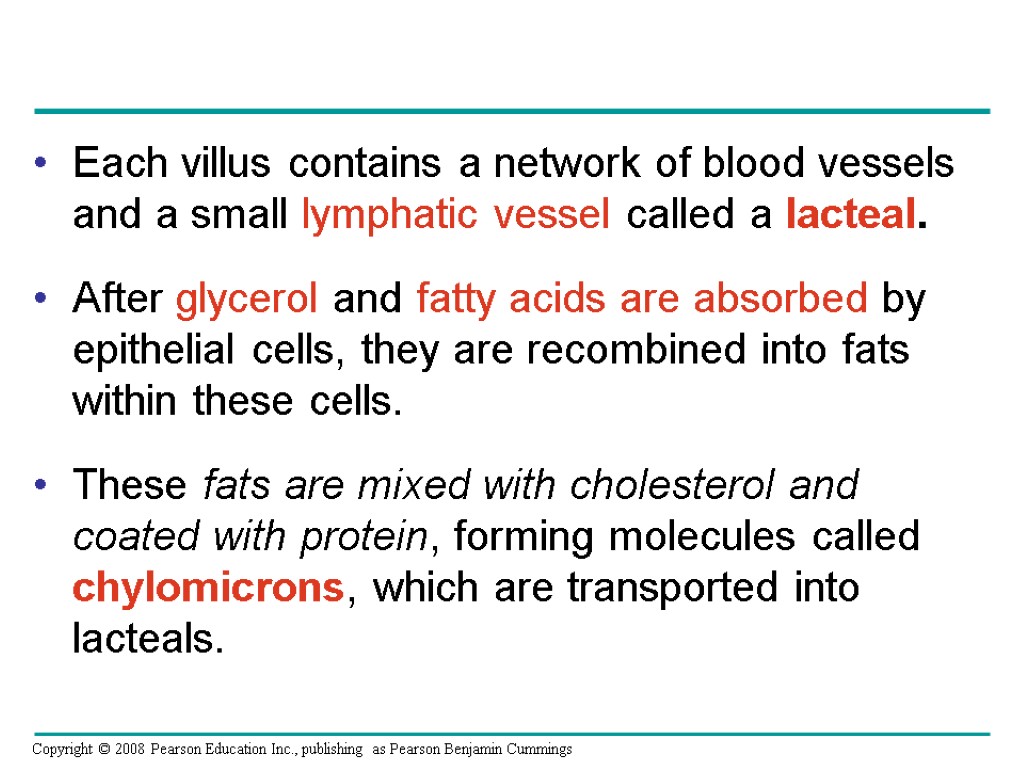 • Each villus contains a network of blood vessels and a small lymphatic vessel called a lacteal.

• After glycerol and fatty acids are absorbed by epithelial cells, they are recombined into fats within these cells.

• These fats are mixed with cholesterol and coated with protein, forming molecules called chylomicrons, which are transported into lacteals.

Copyright © 2008 Pearson Education Inc., publishing as Pearson Benjamin Cummings